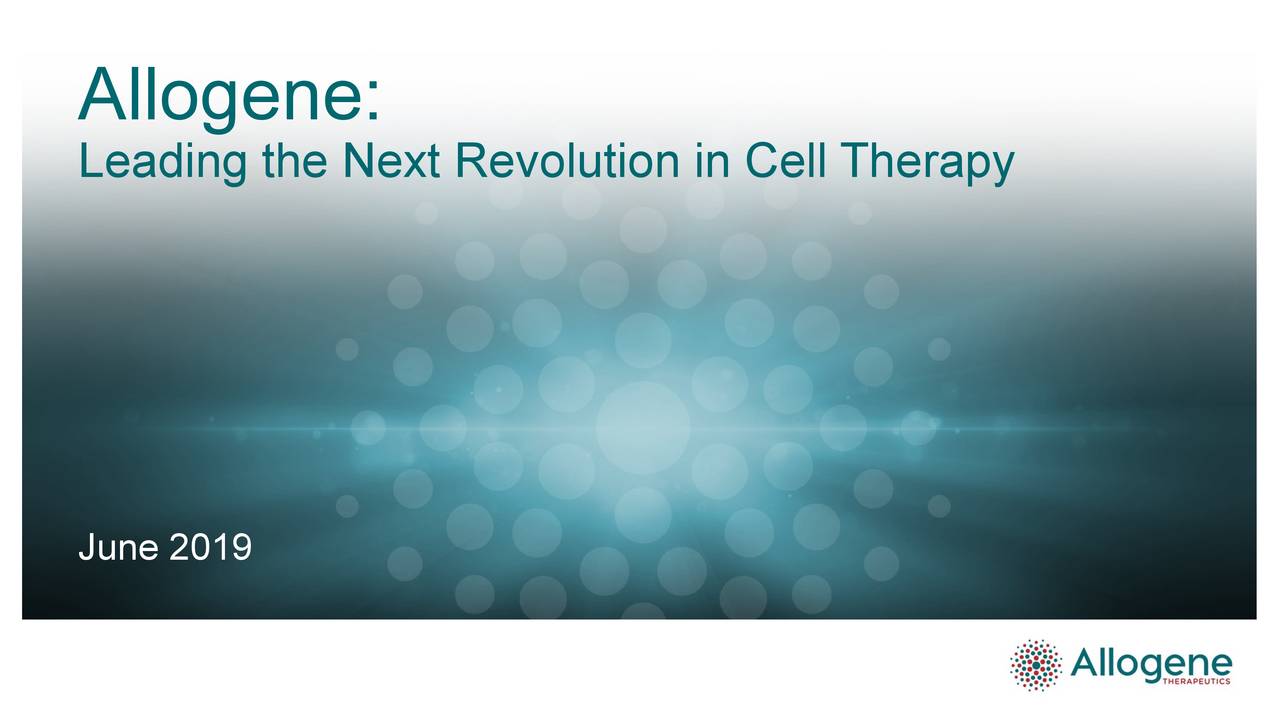 Allogene:
Leading the Next Revolution in Cell Therapy

June 2019

Allogene
THERAPEUTICS